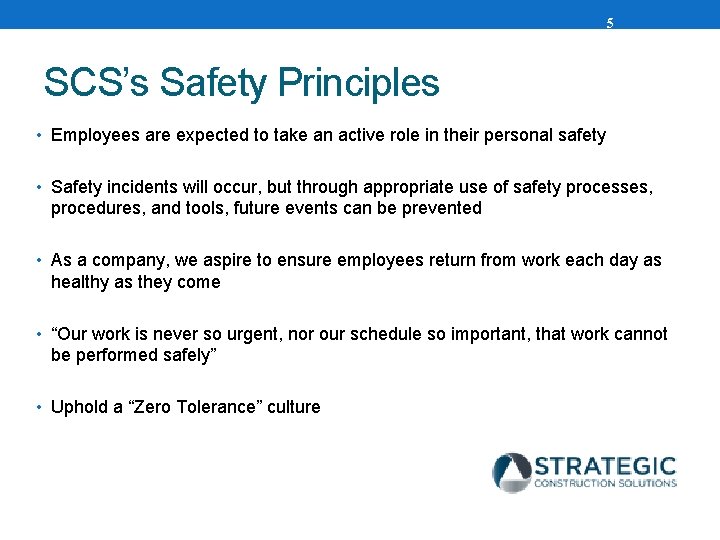 5

SCS's Safety Principles

• Employees are expected to take an active role in their personal safety

• Safety incidents will occur, but through appropriate use of safety processes, procedures, and tools, future events can be prevented

• As a company, we aspire to ensure employees return from work each day as healthy as they come

• "Our work is never so urgent, nor our schedule so important, that work cannot be performed safely"

• Uphold a "Zero Tolerance" culture

STRATEGIC
CONSTRUCTION SOLUTIONS